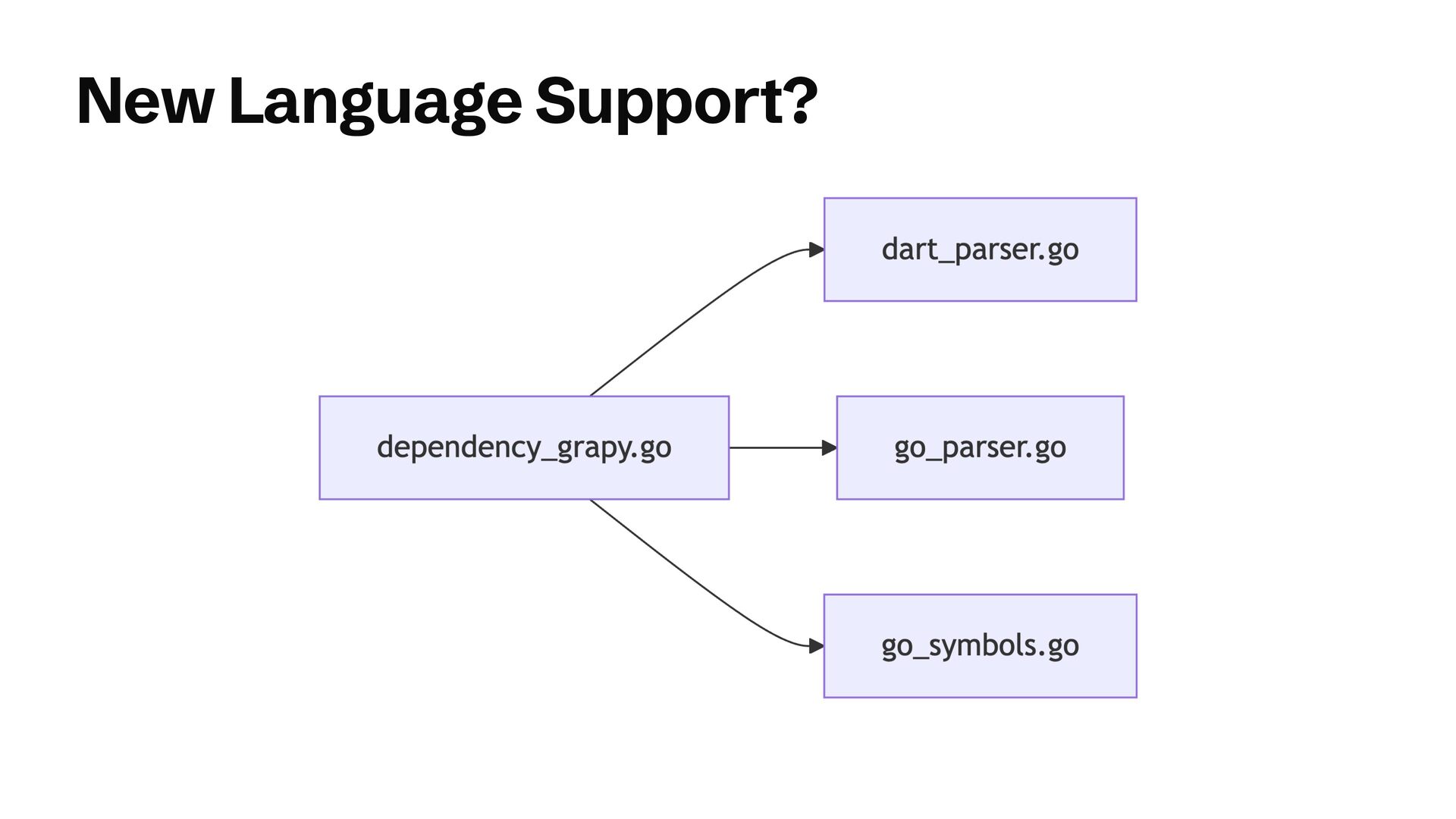 New Language Support?

dependency_grapy.go

dart_parser.go

go_parser.go

go_symbols.go